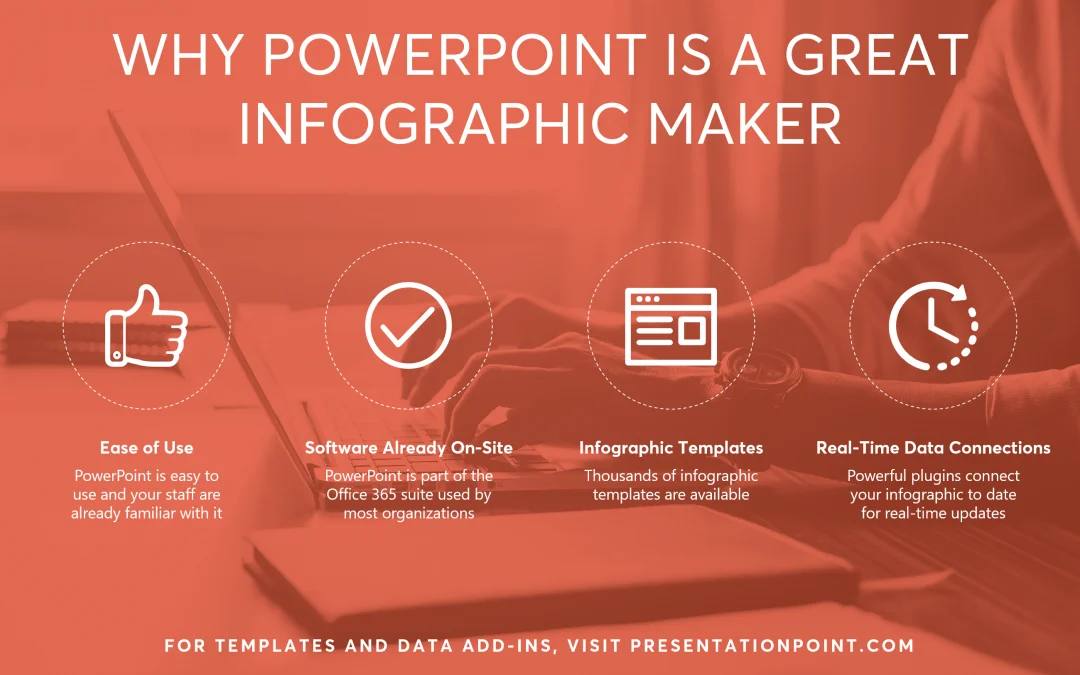 WHY POWERPOINT IS A GREAT INFOGRAPHIC MAKER

Ease of Use
PowerPoint is easy to use and your staff are already familiar with it

Software Already On-Site
PowerPoint is part of the Office 365 suite used by most organizations

Infographic Templates
Thousands of infographic templates are available

Real-Time Data Connections
Powerful plugins connect your infographic to date for real-time updates

FOR TEMPLATES AND DATA ADD-INS, VISIT PRESENTATIONPOINT.COM